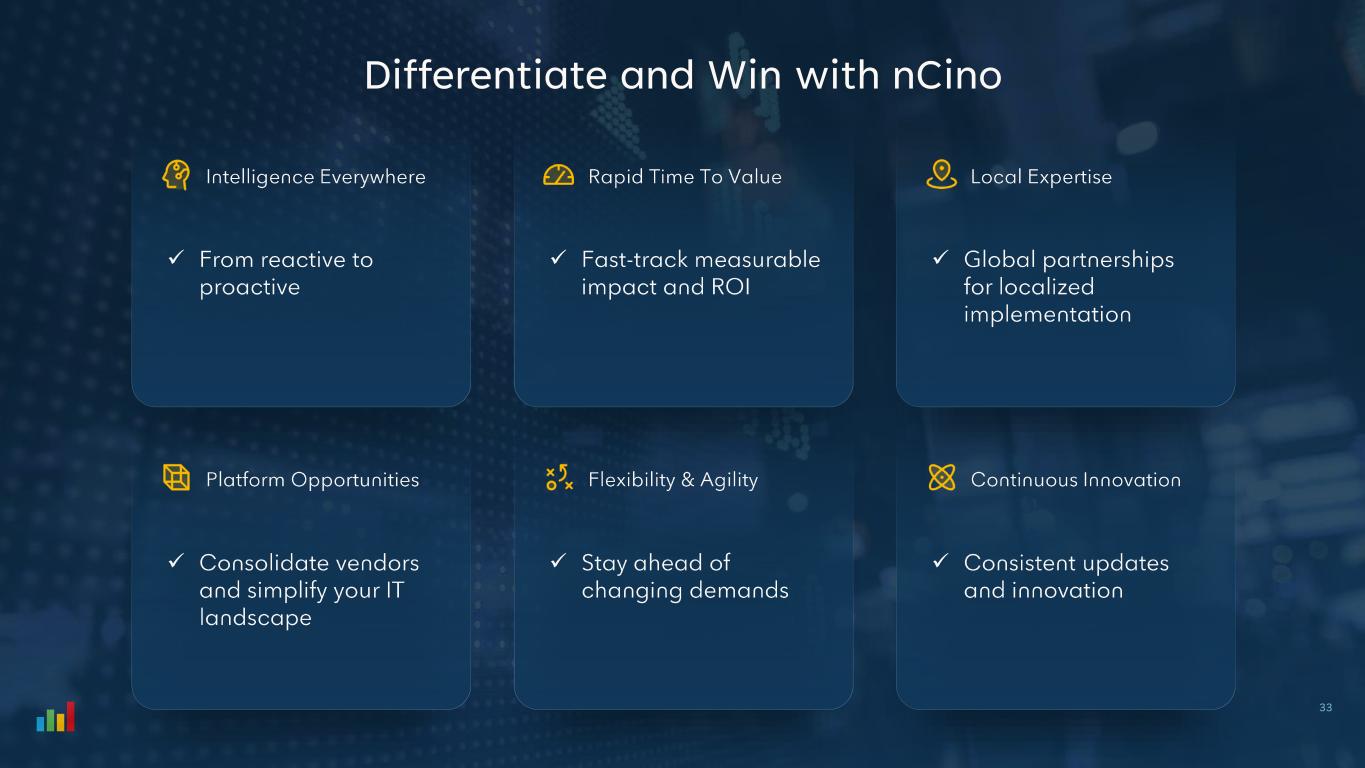 Differentiate and Win with nCino

Intelligence Everywhere

✓ From reactive to proactive

Rapid Time To Value

✓ Fast-track measurable impact and ROI

Local Expertise

✓ Global partnerships for localized implementation

Platform Opportunities

✓ Consolidate vendors and simplify your IT landscape

Flexibility & Agility

✓ Stay ahead of changing demands

Continuous Innovation

✓ Consistent updates and innovation

33